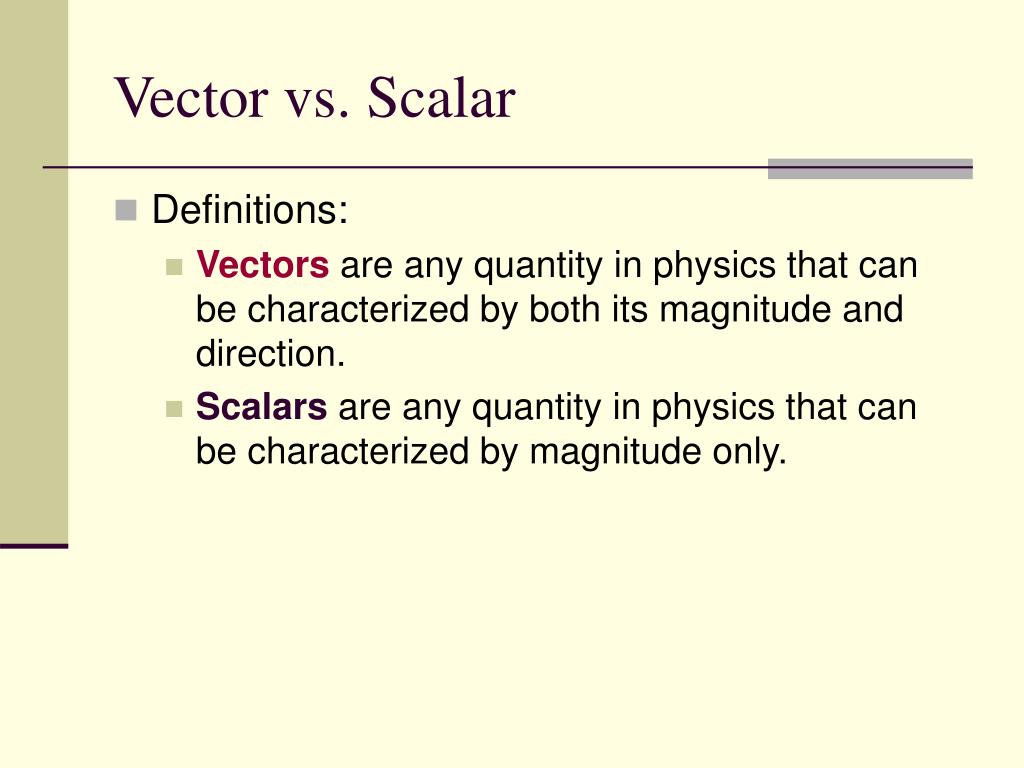 Vector vs. Scalar

Definitions:

Vectors are any quantity in physics that can be characterized by both its magnitude and direction.

Scalars are any quantity in physics that can be characterized by magnitude only.